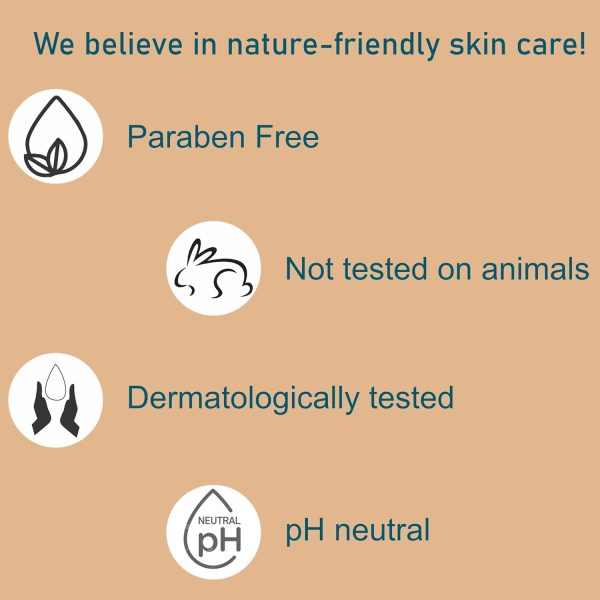 We believe in nature-friendly skin care!

Paraben Free

Not tested on animals

Dermatologically tested

NEUTRAL
pH

pH neutral